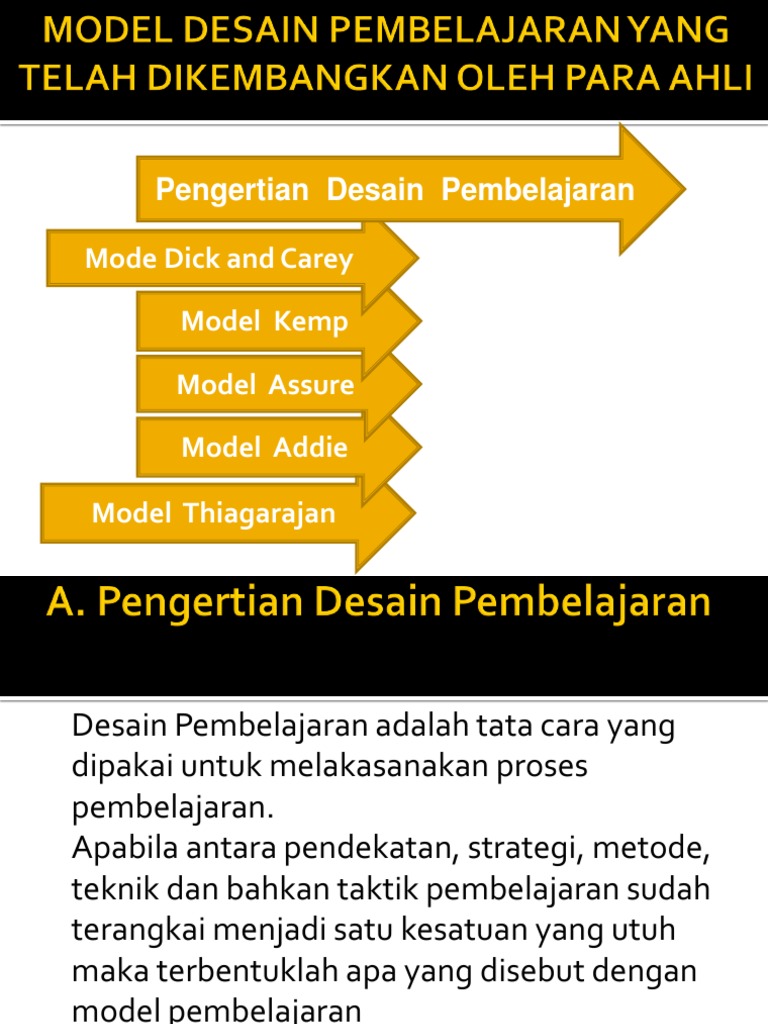 MODEL DESAIN PEMBELAJARAN YANG TELAH DIKEMBANGKAN OLEH PARA AHLI

Pengertian Desain Pembelajaran

Mode Dick and Carey

Model Kemp

Model Assure

Model Addie

Model Thiagarajan

A. Pengertian Desain Pembelajaran

Desain Pembelajaran adalah tata cara yang dipakai untuk melakasanakan proses pembelajaran.
Apabila antara pendekatan, strategi, metode, teknik dan bahkan taktik pembelajaran sudah terangkai menjadi satu kesatuan yang utuh maka terbentuklah apa yang disebut dengan model pembelajaran